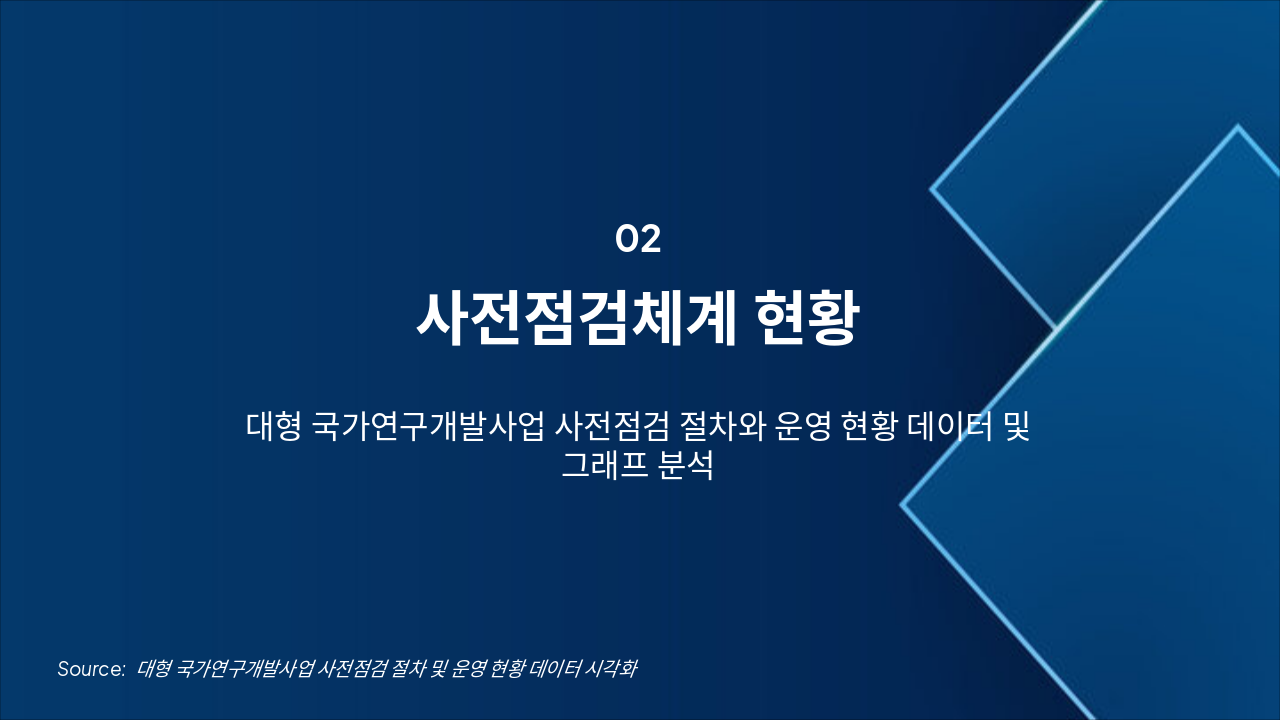 02

사전점검체계 현황

대형 국가연구개발사업 사전점검 절차와 운영 현황 데이터 및 그래프 분석

Source: 대형 국가연구개발사업 사전점검 절차 및 운영 현황 데이터 시각화